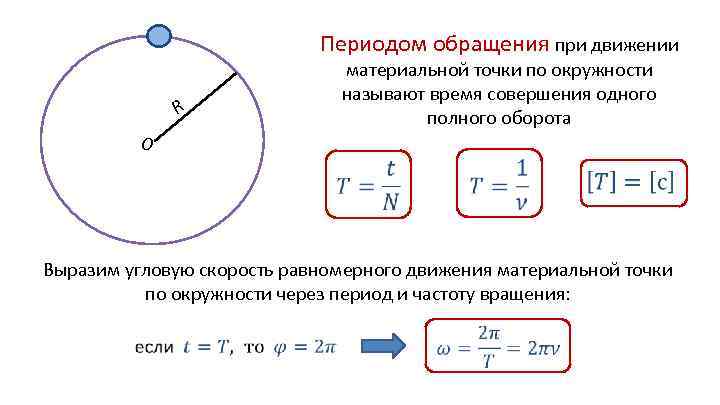 R

O

Периодом обращения при движении материальной точки по окружности называют время совершения одного полного оборота

$T = \frac{t}{N}$

$T = \frac{1}{\nu}$

$[T] = [с]$

Выразим угловую скорость равномерного движения материальной точки по окружности через период и частоту вращения:

если $t = T$, то $\varphi = 2\pi$

$\omega = \frac{2\pi}{T} = 2\pi\nu$